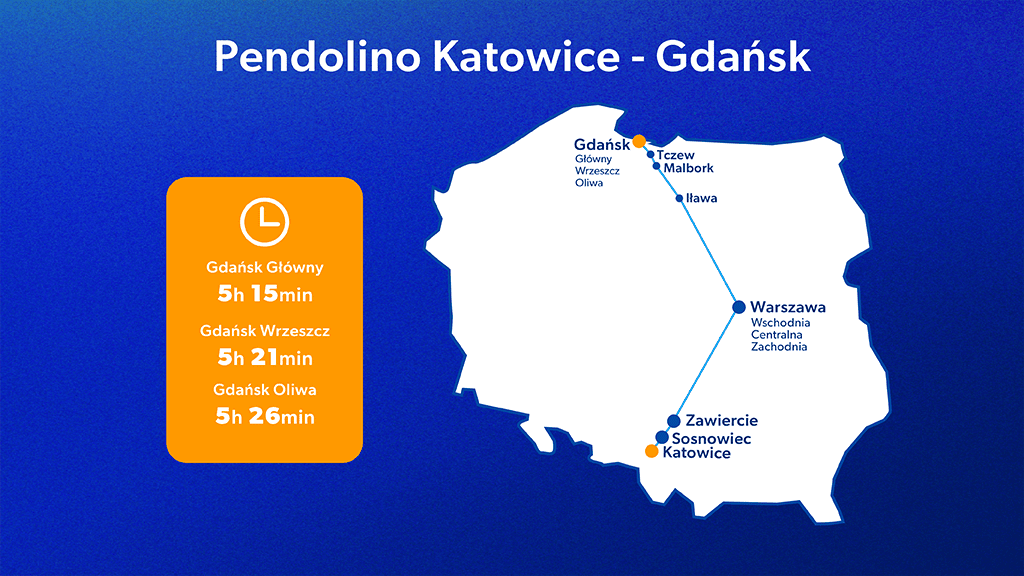 Pendolino Katowice - Gdańsk

Gdańsk Główny
5h 15min
Gdańsk Wrzeszcz
5h 21min
Gdańsk Oliwa
5h 26min

Gdańsk
Główny
Wrzeszcz
Oliwa
Tczew
Malbork
Iława
Warszawa
Wschodnia
Centralna
Zachodnia
Zawiercie
Sosnowiec
Katowice